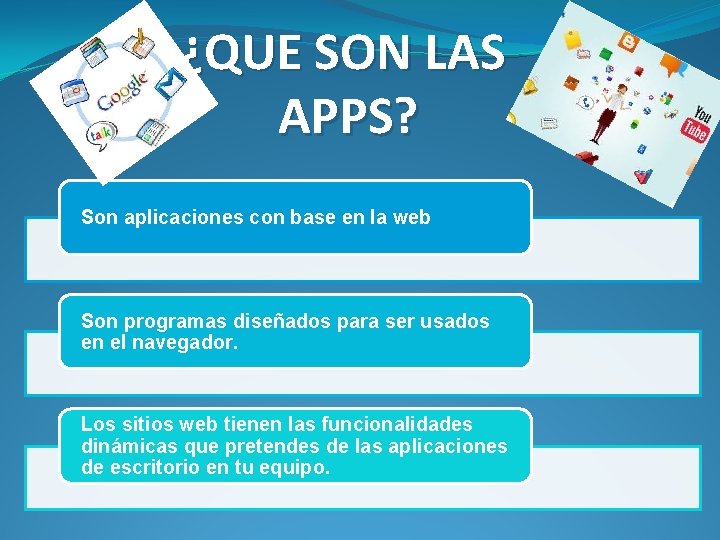 ¿QUE SON LAS APPS?

Google

talk

You Tube

Son aplicaciones con base en la web

Son programas diseñados para ser usados en el navegador.

Los sitios web tienen las funcionalidades dinámicas que pretendes de las aplicaciones de escritorio en tu equipo.